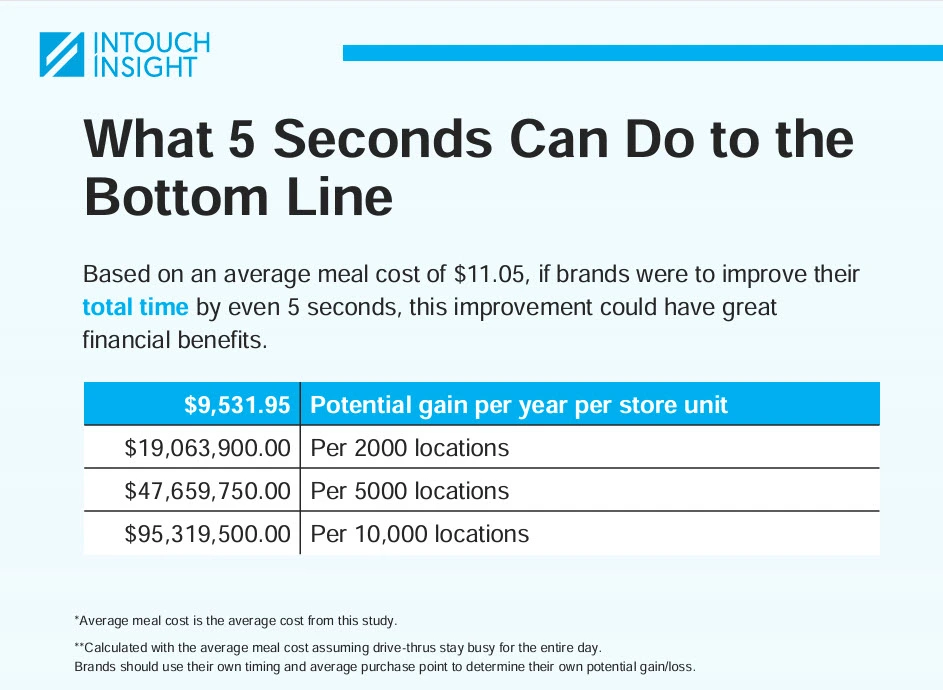 INTOUCH INSIGHT

What 5 Seconds Can Do to the Bottom Line

Based on an average meal cost of \$11.05, if brands were to improve their total time by even 5 seconds, this improvement could have great financial benefits.

| \$9,531.95 | Potential gain per year per store unit |
|---|---|
| \$19,063,900.00 | Per 2000 locations |
| \$47,659,750.00 | Per 5000 locations |
| \$95,319,500.00 | Per 10,000 locations |

*Average meal cost is the average cost from this study.

**Calculated with the average meal cost assuming drive-thrus stay busy for the entire day.
Brands should use their own timing and average purchase point to determine their own potential gain/loss.